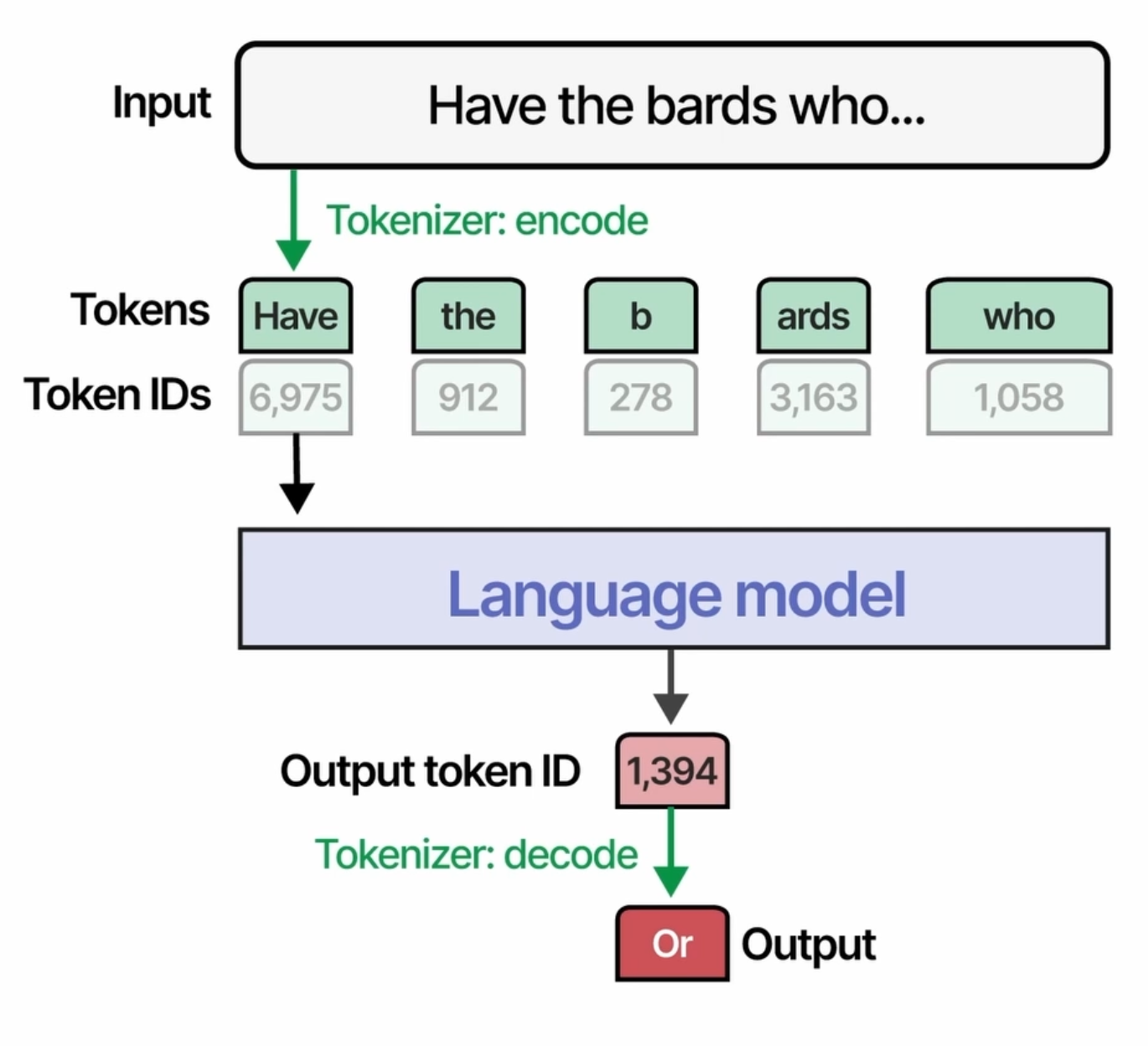 Input
Have the bards who...

Tokenizer: encode

Tokens
Have the b ards who

Token IDs
6,975 912 278 3,163 1,058

Language model

Output token ID 1,394

Tokenizer: decode

Or Output